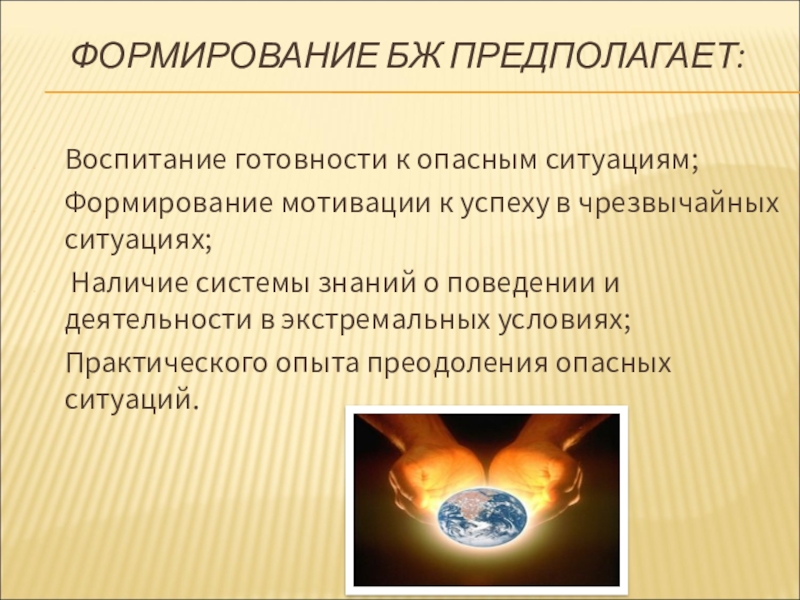 ФОРМИРОВАНИЕ БЖ ПРЕДПОЛАГАЕТ:

Воспитание готовности к опасным ситуациям;

Формирование мотивации к успеху в чрезвычайных ситуациях;

Наличие системы знаний о поведении и деятельности в экстремальных условиях;

Практического опыта преодоления опасных ситуаций.